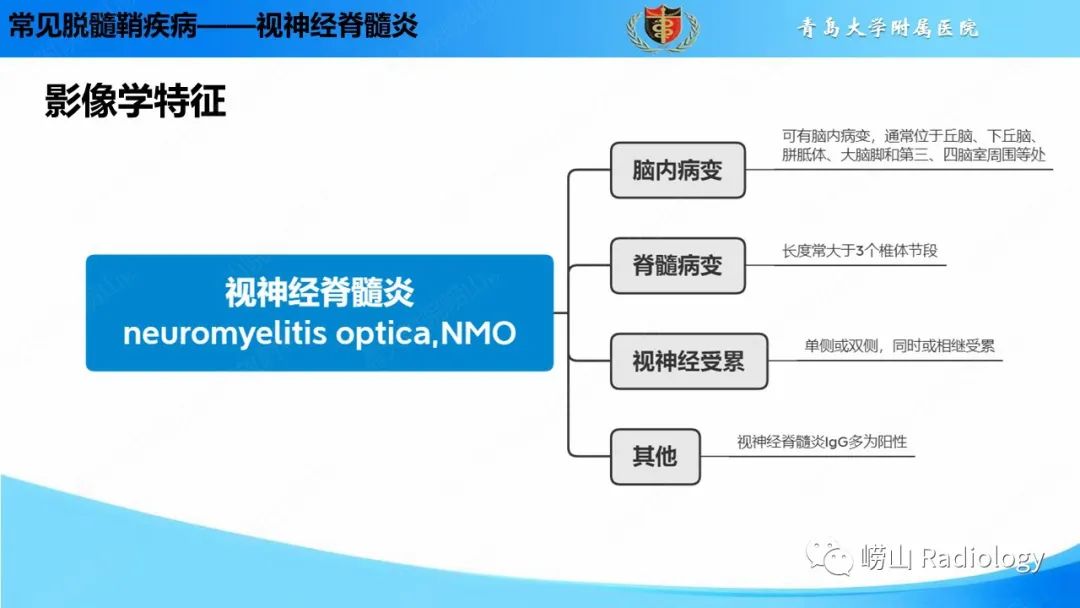 常见脱髓鞘疾病——视神经脊髓炎

青岛大学附属医院

影像学特征

视神经脊髓炎
neuromyelitis optica,NMO

脑内病变

可有脑内病变，通常位于丘脑、下丘脑、胼胝体、大脑脚和第三、四脑室周围等处

脊髓病变

长度常大于3个椎体节段

视神经受累

单侧或双侧，同时或相继受累

其他

视神经脊髓炎IgG多为阳性

崂山 Radiology